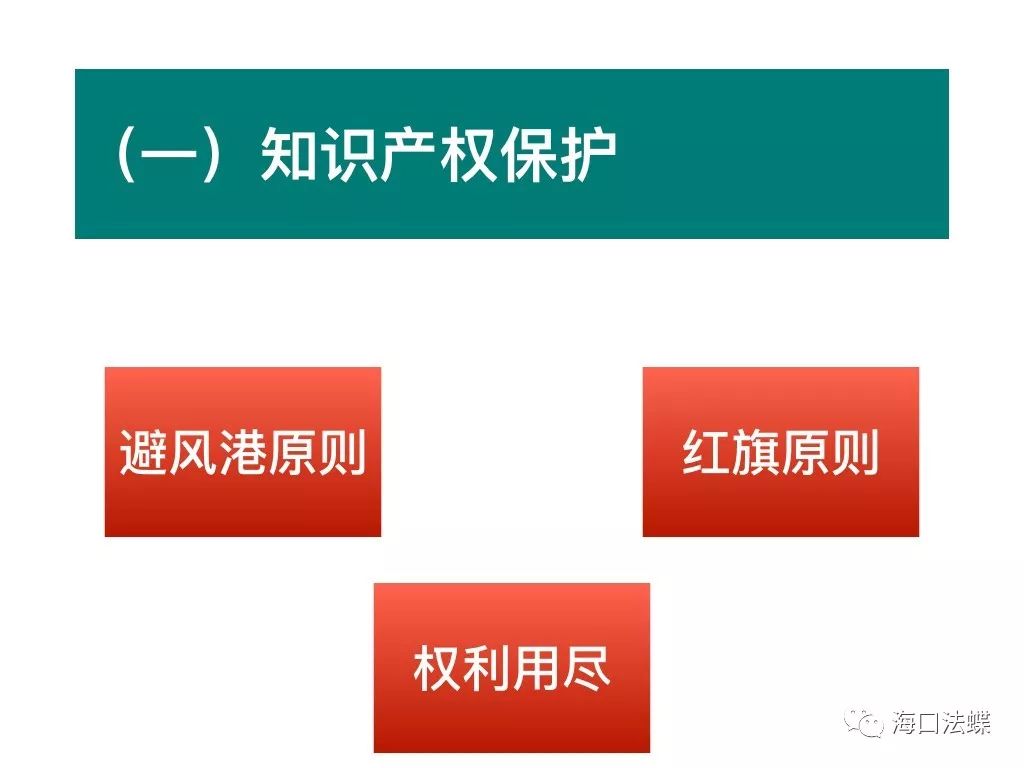 （一）知识产权保护

避风港原则

红旗原则

权利用尽

海口法蝶